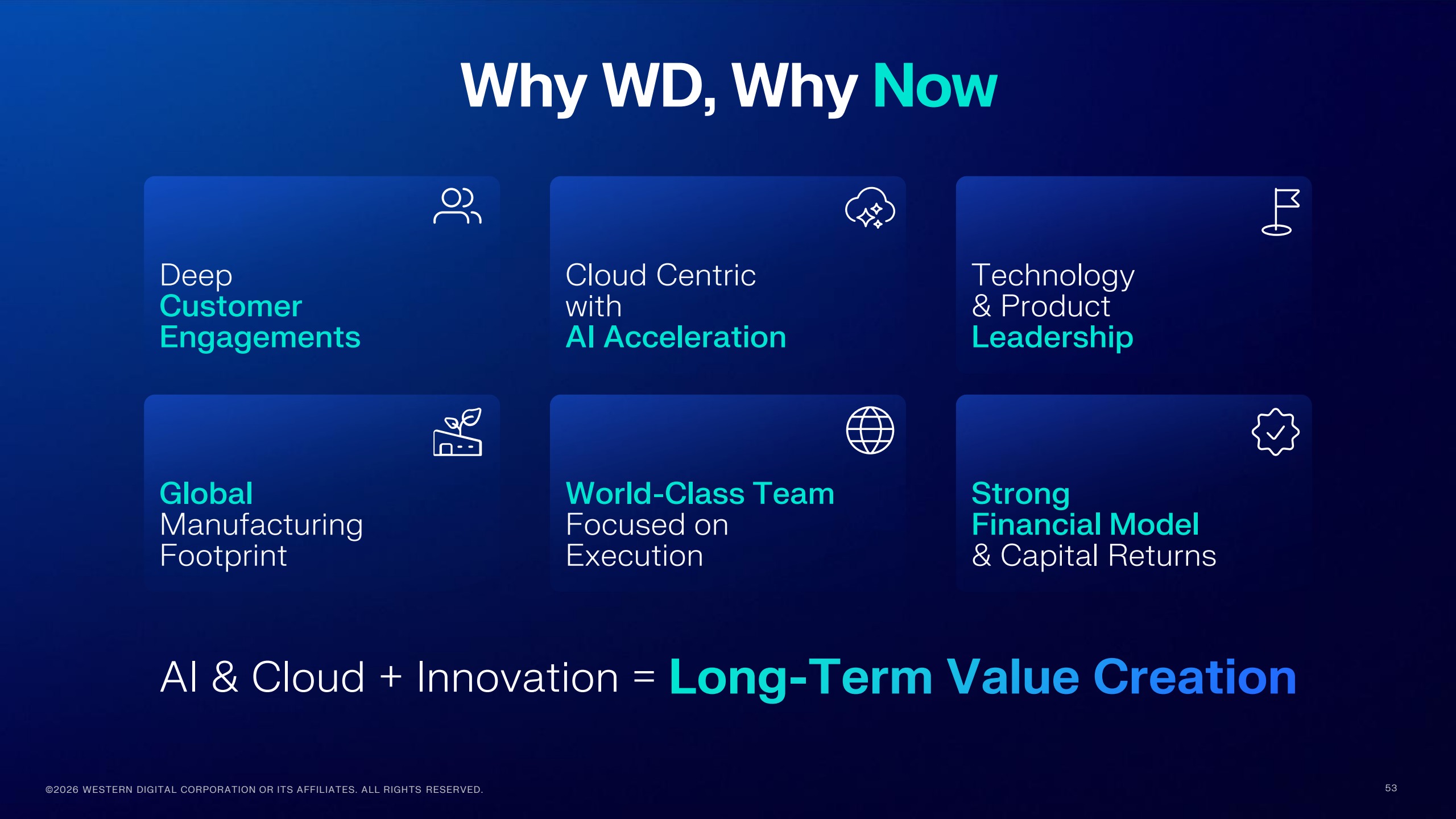 Why WD, Why Now

Deep
Customer
Engagements

Cloud Centric
with
AI Acceleration

Technology
& Product
Leadership

Global
Manufacturing
Footprint

World-Class Team
Focused on
Execution

Strong
Financial Model
& Capital Returns

AI & Cloud + Innovation = Long-Term Value Creation

©2026 WESTERN DIGITAL CORPORATION OR ITS AFFILIATES. ALL RIGHTS RESERVED.

53